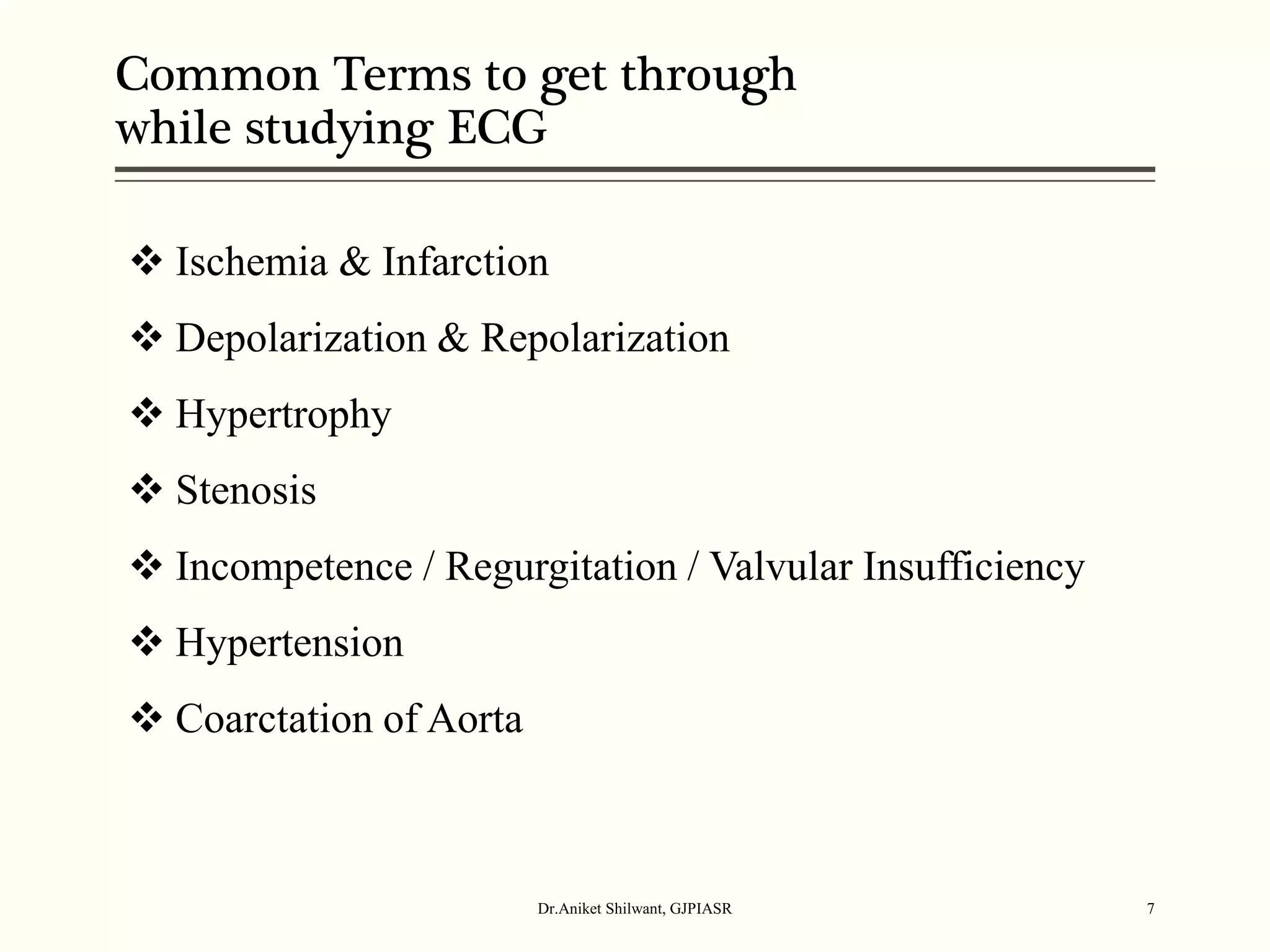 Common Terms to get through while studying ECG

❖ Ischemia & Infarction

❖ Depolarization & Repolarization

❖ Hypertrophy

❖ Stenosis

❖ Incompetence / Regurgitation / Valvular Insufficiency

❖ Hypertension

❖ Coarctation of Aorta

Dr.Aniket Shilwant, GJPIASR

7